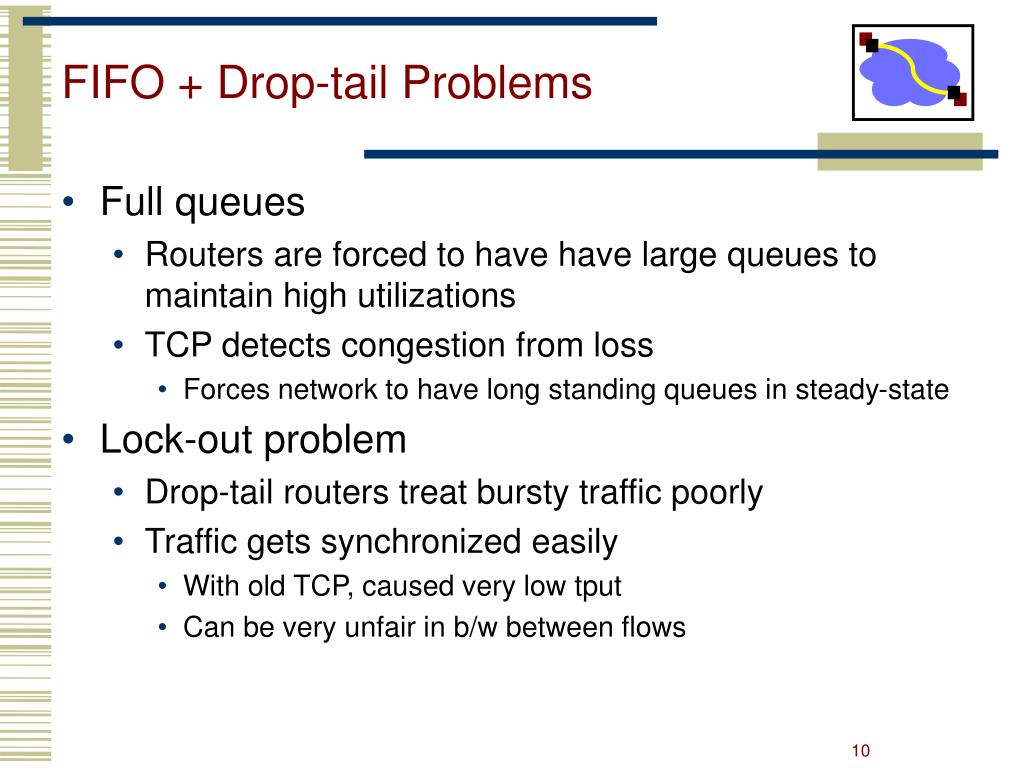 FIFO + Drop-tail Problems

• Full queues
  • Routers are forced to have have large queues to maintain high utilizations
  • TCP detects congestion from loss
    • Forces network to have long standing queues in steady-state
• Lock-out problem
  • Drop-tail routers treat bursty traffic poorly
  • Traffic gets synchronized easily
    • With old TCP, caused very low tput
    • Can be very unfair in b/w between flows

10